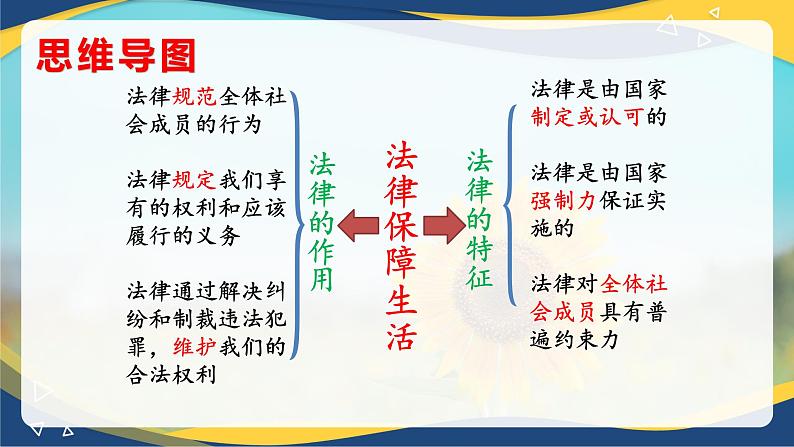 思维导图

法律规范全体社会成员的行为

法律规定我们享有的权利和应该履行的义务

法律通过解决纠纷和制裁违法犯罪，维护我们的合法权利

法律的作用

法律保障生活

法律的特征

法律是由国家制定或认可的

法律是由国家强制力保证实施的

法律对全体社会成员具有普遍约束力